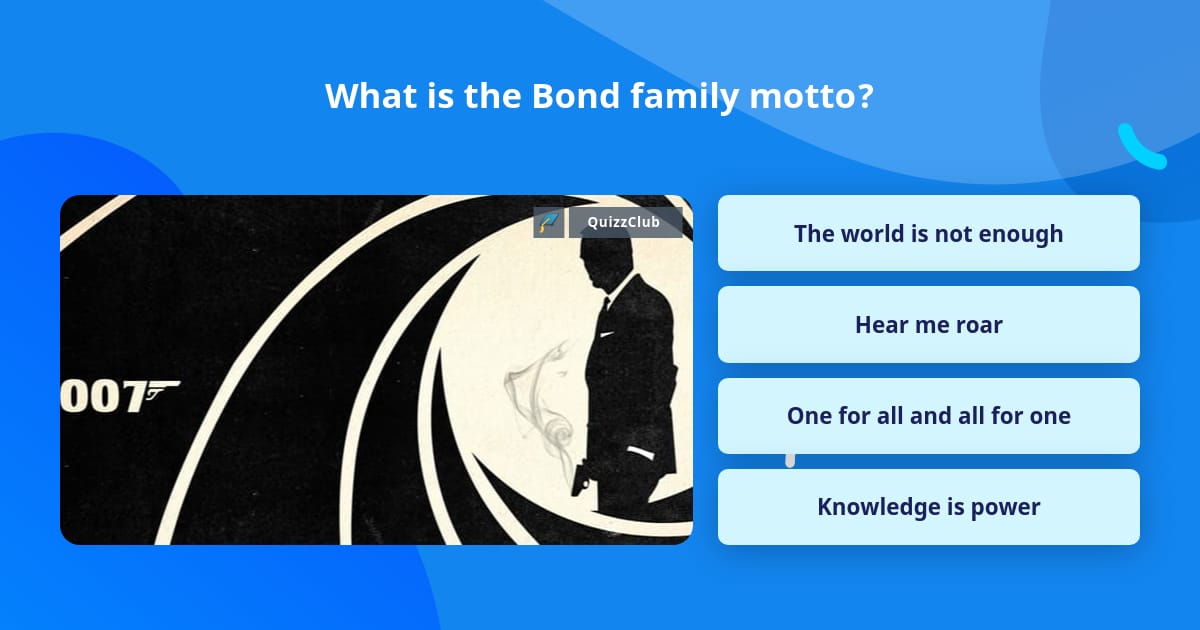 What is the Bond family motto?

QuizzClub

007

The world is not enough

Hear me roar

One for all and all for one

Knowledge is power